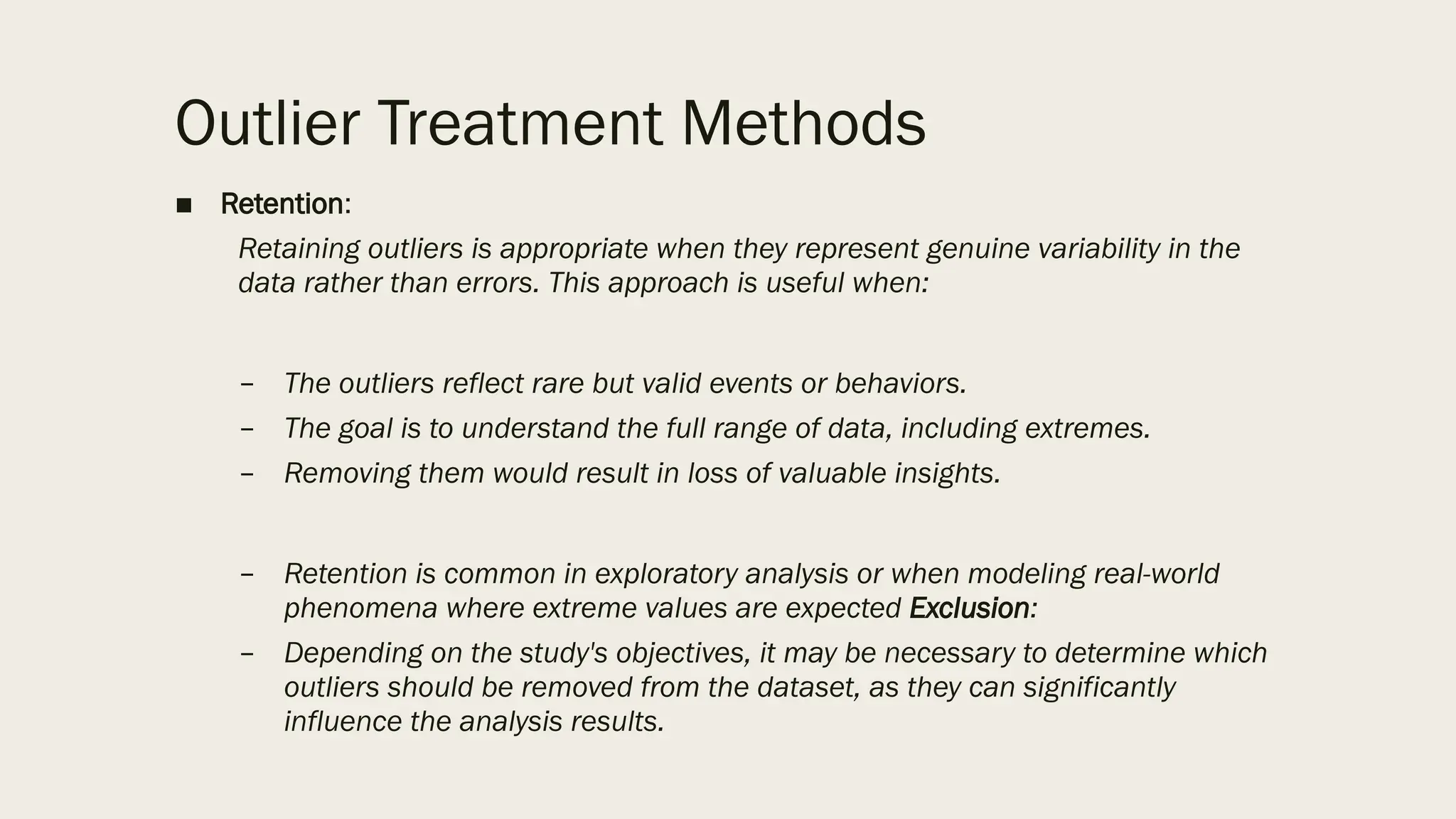 Outlier Treatment Methods

■ Retention:

Retaining outliers is appropriate when they represent genuine variability in the data rather than errors. This approach is useful when:

– The outliers reflect rare but valid events or behaviors.
– The goal is to understand the full range of data, including extremes.
– Removing them would result in loss of valuable insights.

– Retention is common in exploratory analysis or when modeling real-world phenomena where extreme values are expected Exclusion:
– Depending on the study's objectives, it may be necessary to determine which outliers should be removed from the dataset, as they can significantly influence the analysis results.